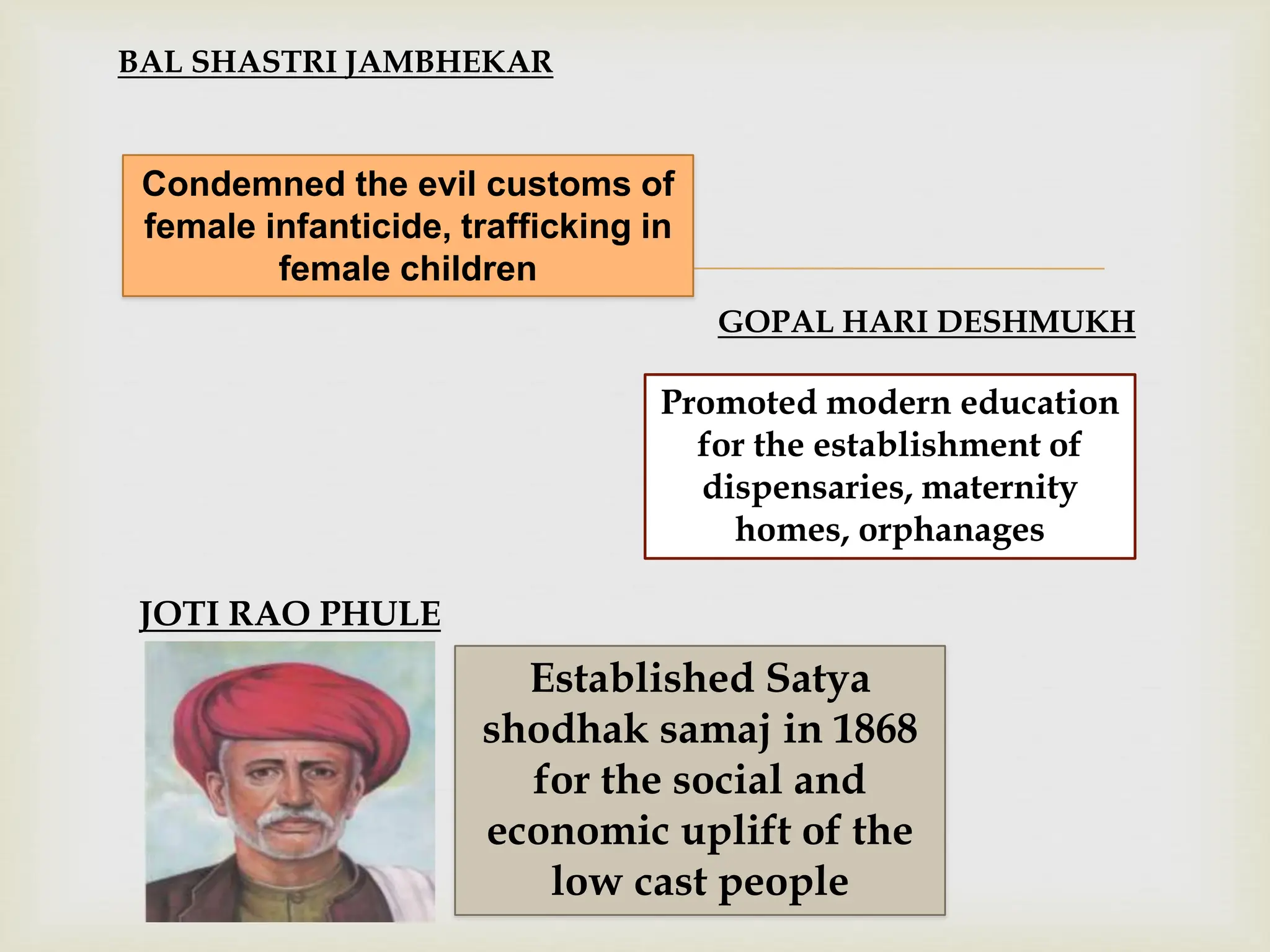 BAL SHASTRI JAMBHEKAR

Condemned the evil customs of female infanticide, trafficking in female children

GOPAL HARI DESHMUKH

Promoted modern education for the establishment of dispensaries, maternity homes, orphanages

JOTI RAO PHULE

Established Satya shodhak samaj in 1868 for the social and economic uplift of the low cast people